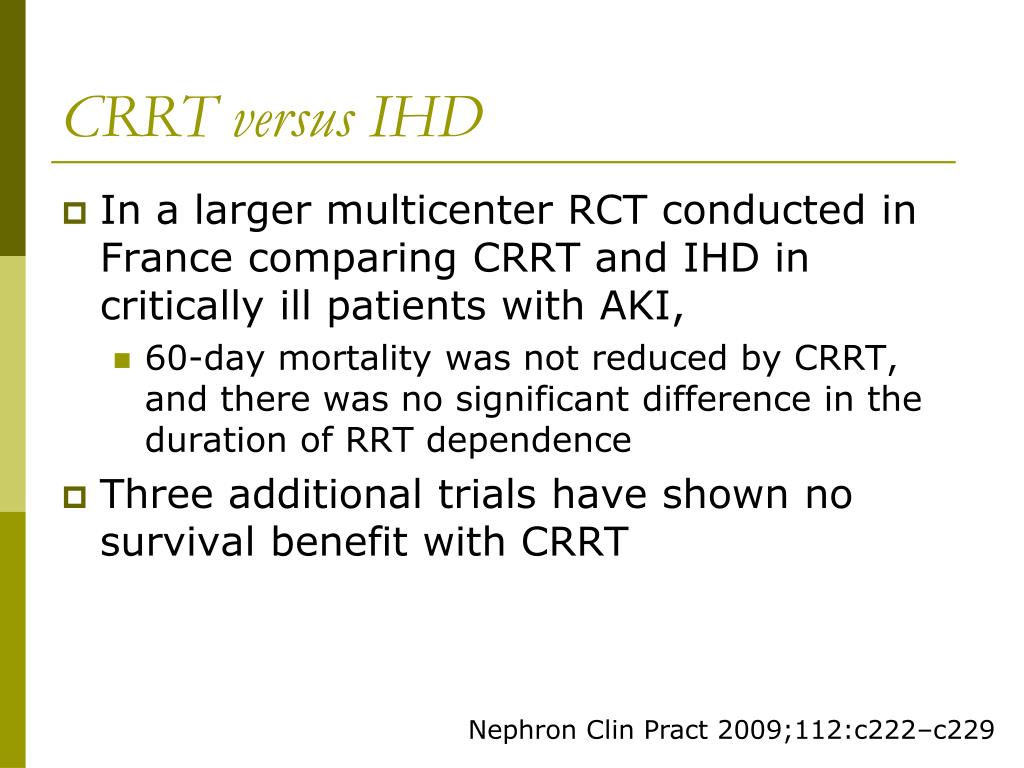 CRRT versus IHD

In a larger multicenter RCT conducted in France comparing CRRT and IHD in critically ill patients with AKI,

60-day mortality was not reduced by CRRT, and there was no significant difference in the duration of RRT dependence

Three additional trials have shown no survival benefit with CRRT

Nephron Clin Pract 2009;112:c222–c229